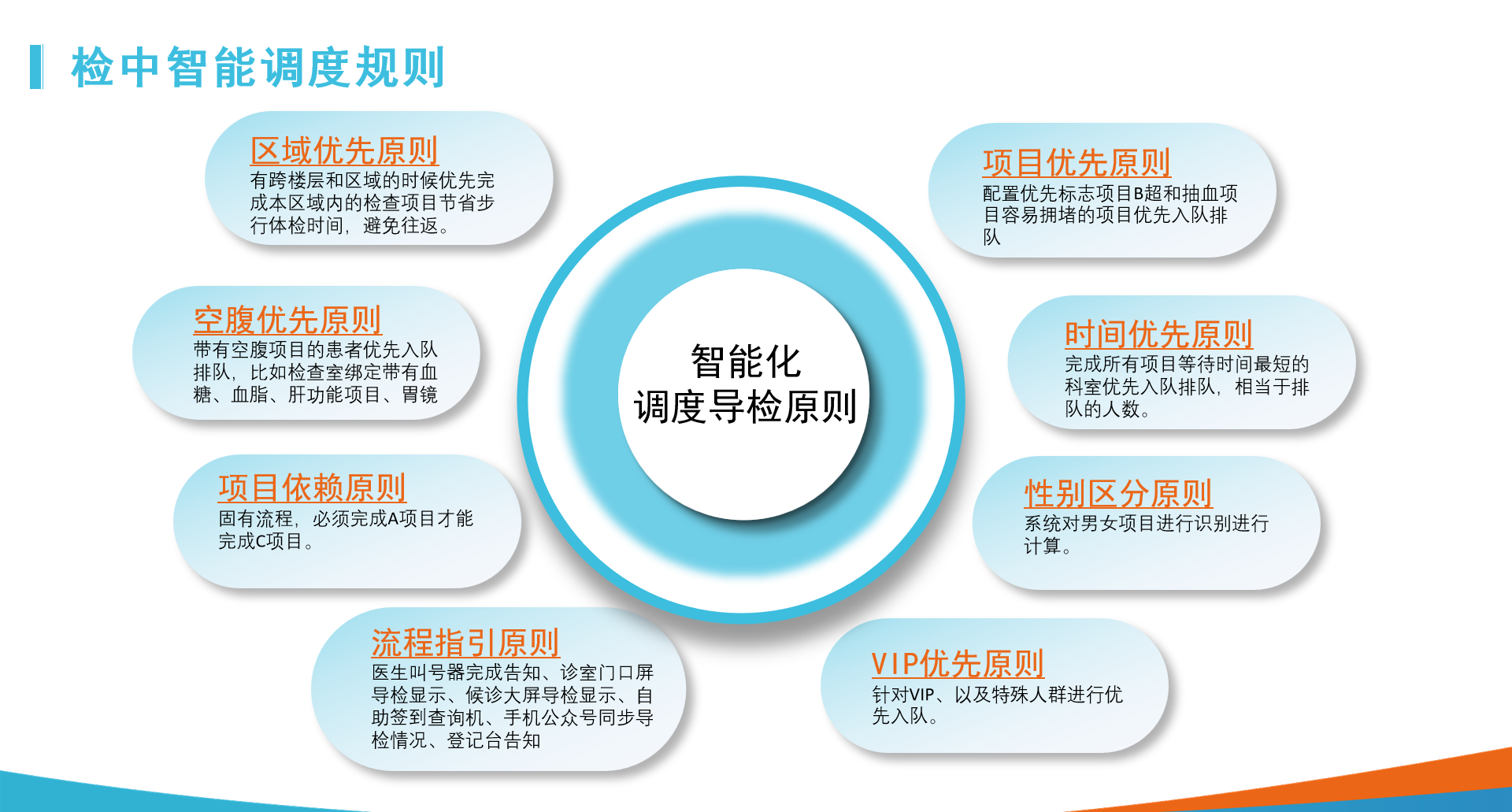 检中智能调度规则

区域优先原则
有跨楼层和区域的时候优先完成本区域内的检查项目节省步行体检时间，避免往返。

空腹优先原则
带有空腹项目的患者优先入队排队，比如检查室绑定带有血糖、血脂、肝功能项目、胃镜

项目依赖原则
固有流程，必须完成A项目才能完成C项目。

流程指引原则
医生叫号器完成告知、诊室门口屏导检显示、候诊大屏导检显示、自助签到查询机、手机公众号同步导检情况、登记台告知

智能化
调度导检原则

项目优先原则
配置优先标志项目B超和抽血项目容易拥堵的项目优先入队排队

时间优先原则
完成所有项目等待时间最短的科室优先入队排队，相当于排队的人数。

性别区分原则
系统对男女项目进行识别进行计算。

VIP优先原则
针对VIP、以及特殊人群进行优先入队。